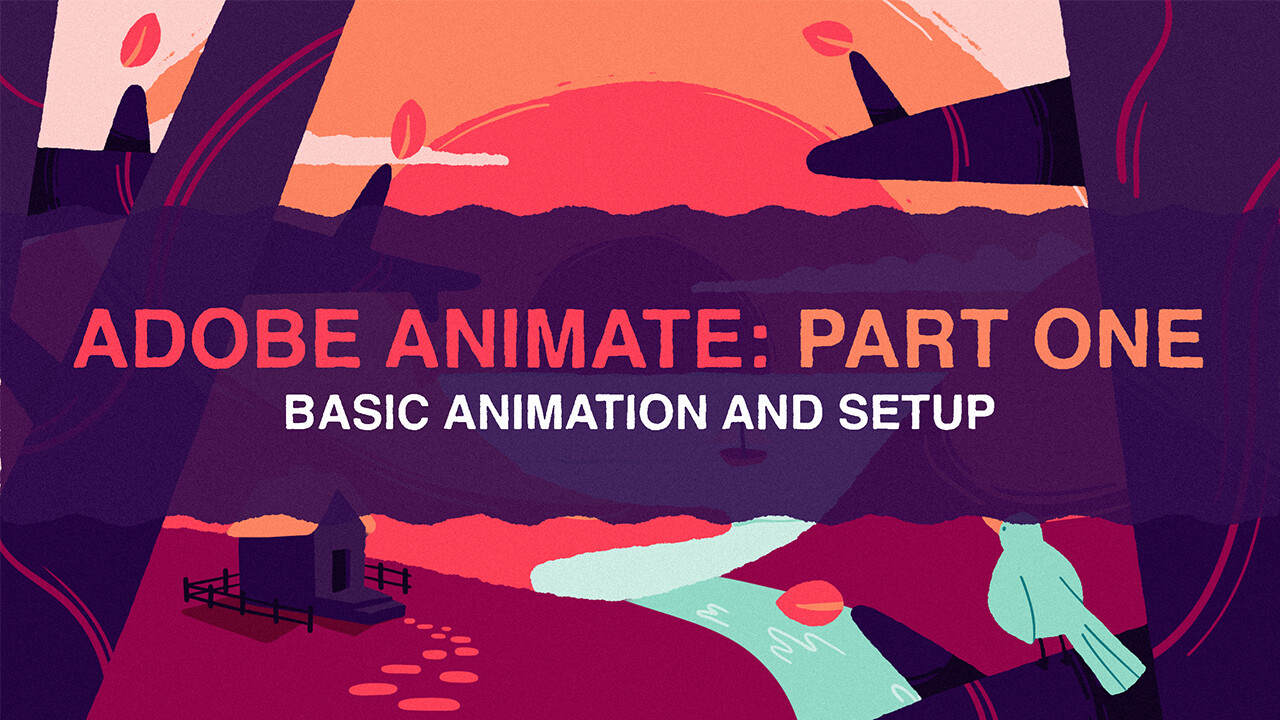 ADOBE ANIMATE: PART ONE
BASIC ANIMATION AND SETUP